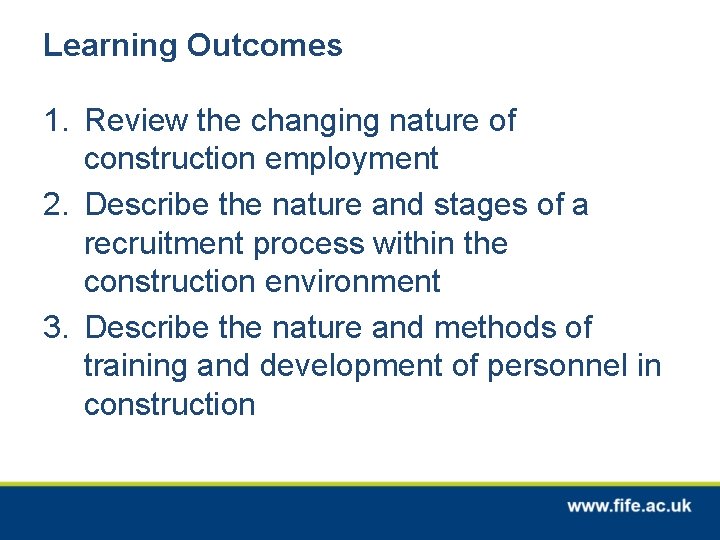 Learning Outcomes

1. Review the changing nature of construction employment
2. Describe the nature and stages of a recruitment process within the construction environment
3. Describe the nature and methods of training and development of personnel in construction

www.fife.ac.uk